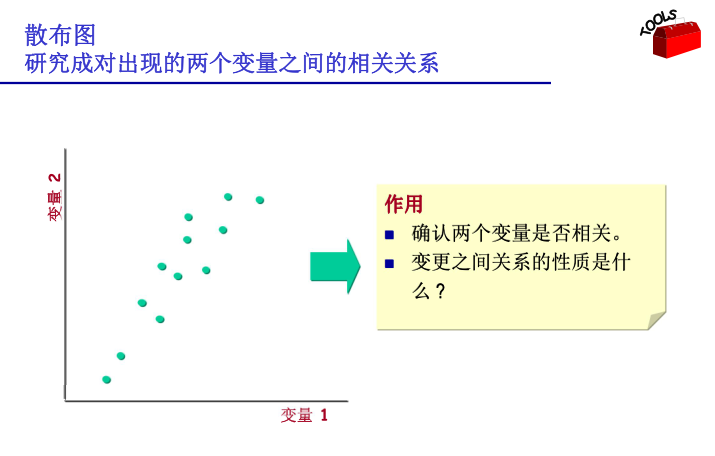 散布图
研究成对出现的两个变量之间的相关关系

TOOLS

变量 2

变量 1

作用
■ 确认两个变量是否相关。
■ 变更之间关系的性质是什么？